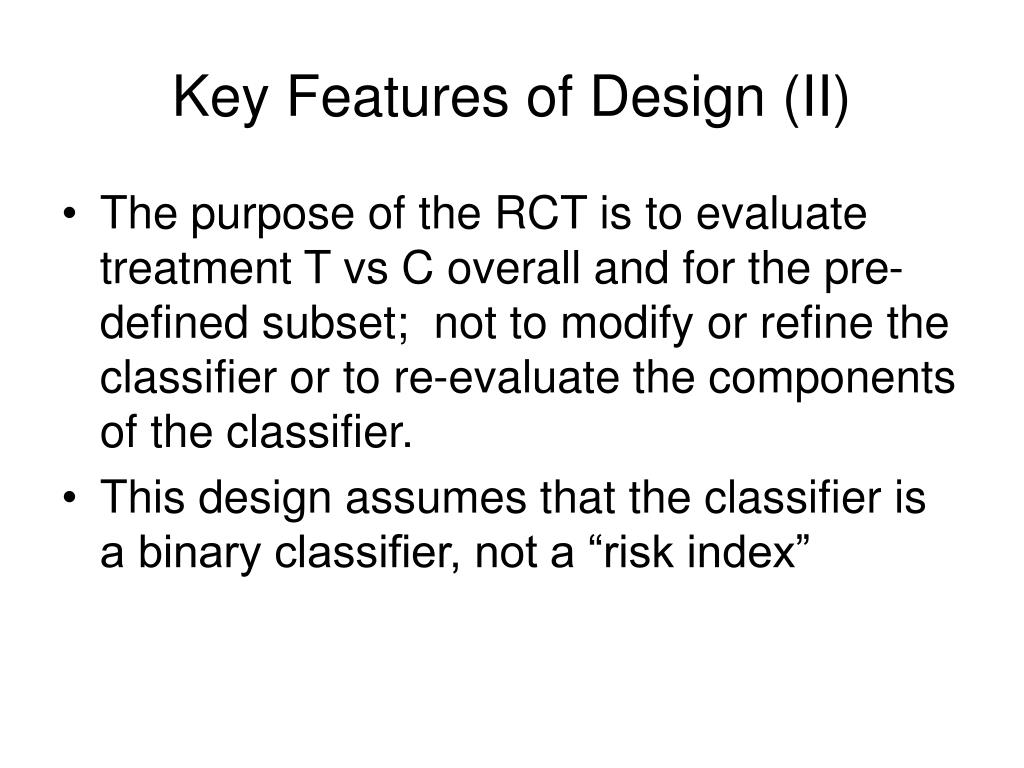 Key Features of Design (II)

• The purpose of the RCT is to evaluate treatment T vs C overall and for the pre-defined subset; not to modify or refine the classifier or to re-evaluate the components of the classifier.
• This design assumes that the classifier is a binary classifier, not a “risk index”